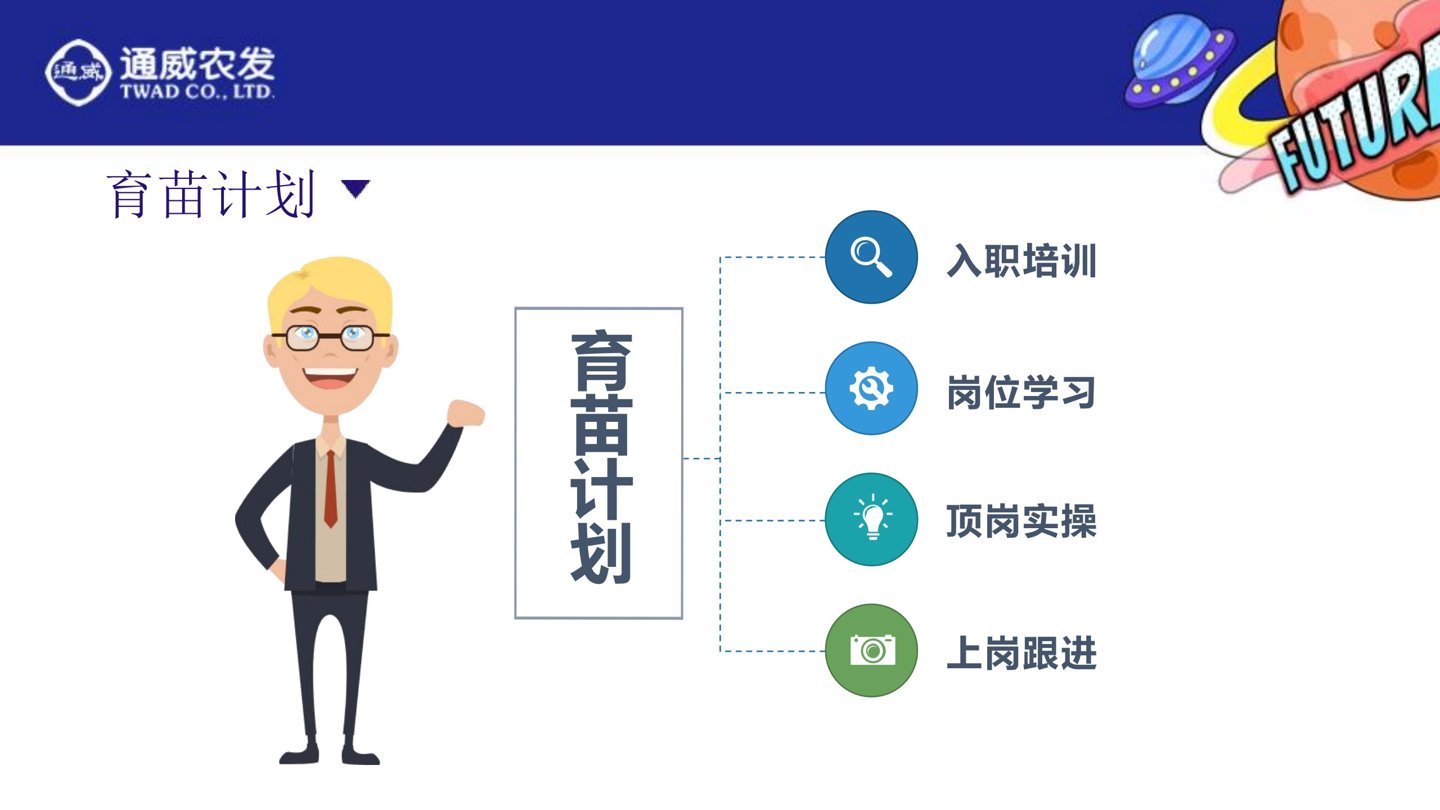 通威
通威农发
TWAD CO., LTD.

FUTURE

育苗计划

育苗计划

入职培训

岗位学习

顶岗实操

上岗跟进